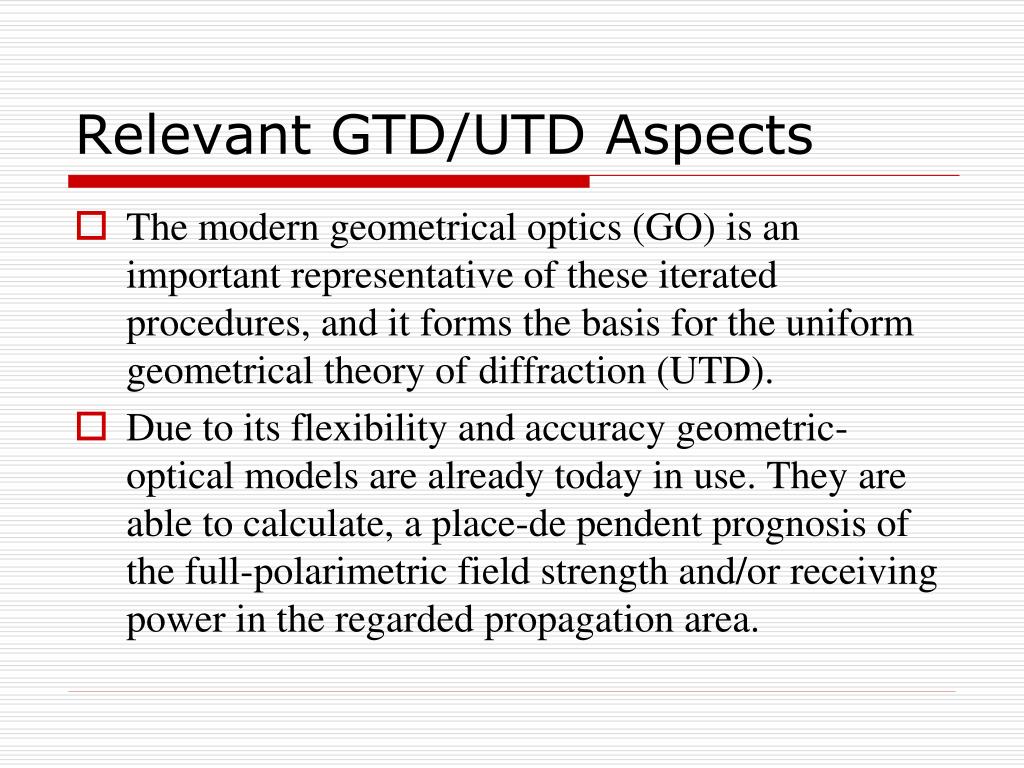 Relevant GTD/UTD Aspects

The modern geometrical optics (GO) is an important representative of these iterated procedures, and it forms the basis for the uniform geometrical theory of diffraction (UTD).

Due to its flexibility and accuracy geometric-optical models are already today in use. They are able to calculate, a place-de pendent prognosis of the full-polarimetric field strength and/or receiving power in the regarded propagation area.